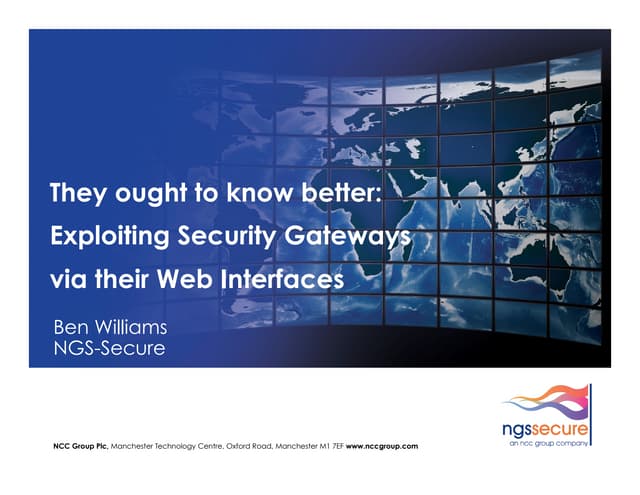 They ought to know better:
Exploiting Security Gateways via their Web Interfaces

Ben Williams
NGS-Secure

ngssecure
an ncc group company

NCC Group Plc, Manchester Technology Centre, Oxford Road, Manchester M1 7EF www.nccgroup.com